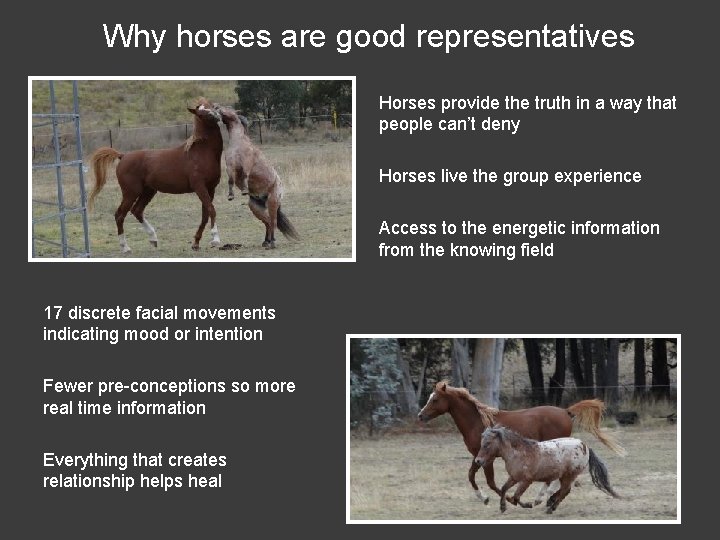 Why horses are good representatives

Horses provide the truth in a way that people can't deny

Horses live the group experience

Access to the energetic information from the knowing field

17 discrete facial movements indicating mood or intention

Fewer pre-conceptions so more real time information

Everything that creates relationship helps heal